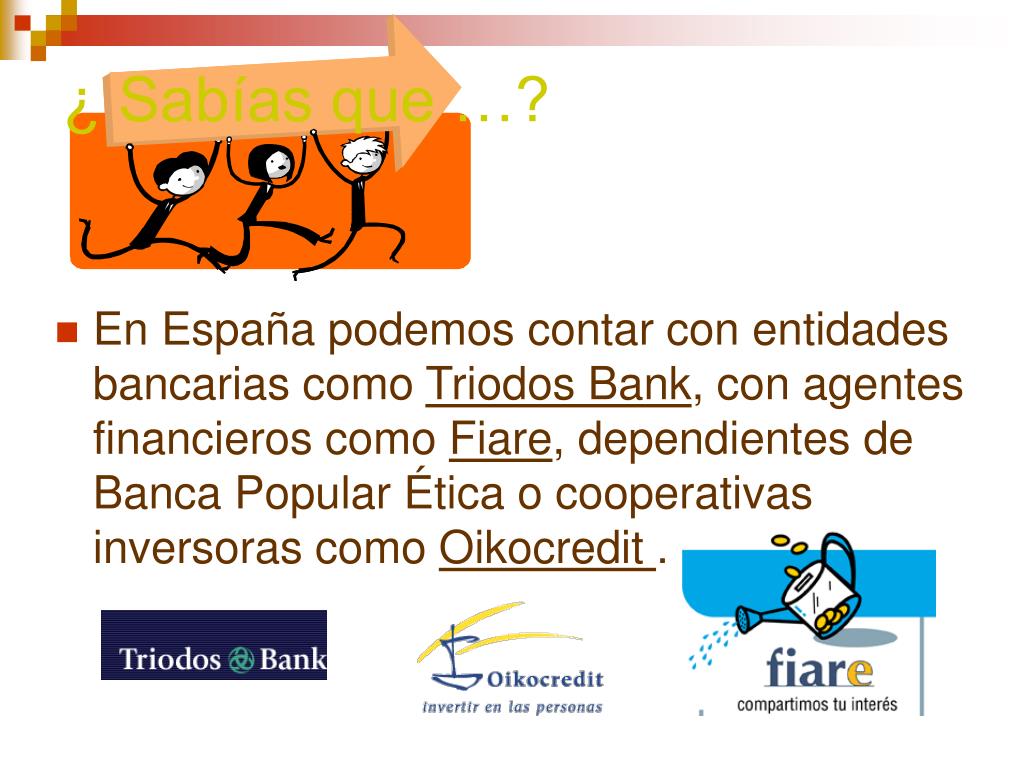 ¿ Sabías que …?

En España podemos contar con entidades bancarias como Triodos Bank, con agentes financieros como Fiare, dependientes de Banca Popular Ética o cooperativas inversoras como Oikocredit .

Triodos Bank

Oikocredit
invertir en las personas

fiare
compartimos tu interés